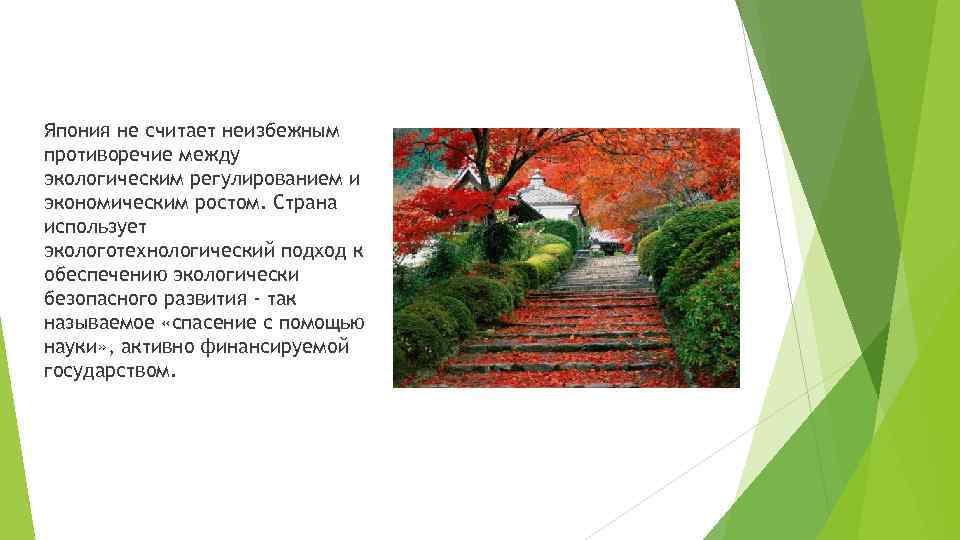 Япония не считает неизбежным противоречие между экологическим регулированием и экономическим ростом. Страна использует экологотехнологический подход к обеспечению экологически безопасного развития - так называемое «спасение с помощью науки», активно финансируемой государством.